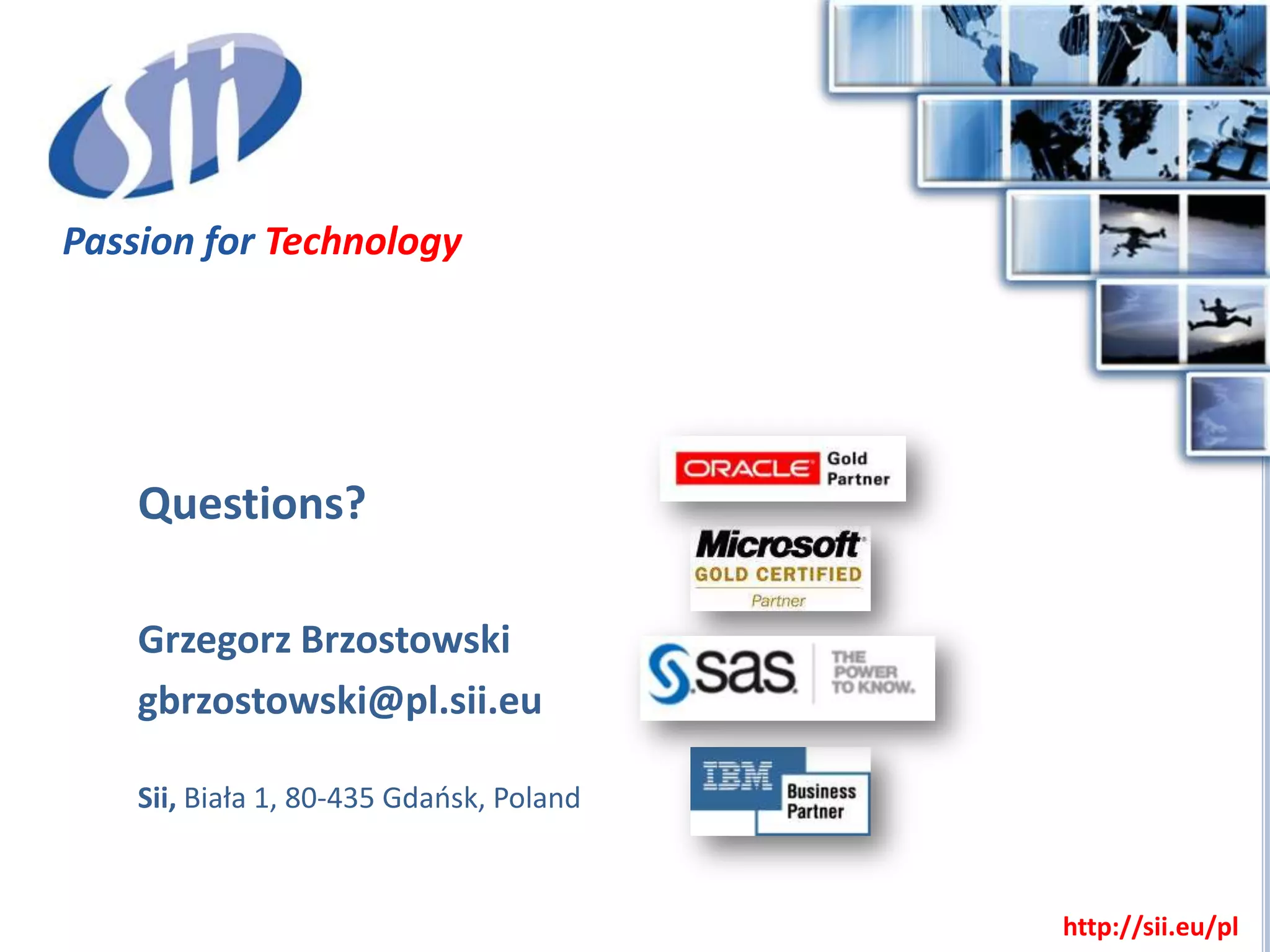 sii

Passion for Technology

Questions?

Grzegorz Brzostowski
gbrzostowski@pl.sii.eu

Sii, Biała 1, 80-435 Gdańsk, Poland

ORACLE Gold Partner

Microsoft GOLD CERTIFIED Partner

sas THE POWER TO KNOW.

IBM Business Partner

http://sii.eu/pl